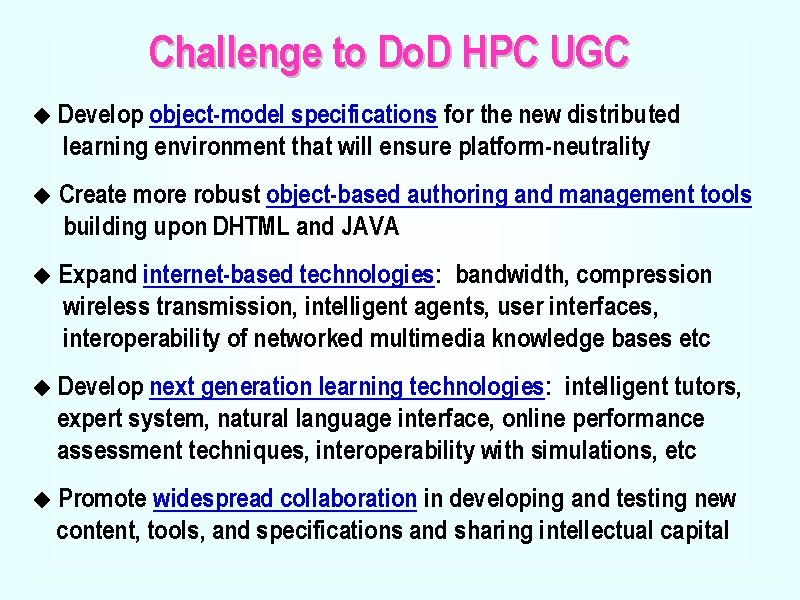 Challenge to DoD HPC UGC

◆ Develop object-model specifications for the new distributed learning environment that will ensure platform-neutrality

◆ Create more robust object-based authoring and management tools building upon DHTML and JAVA

◆ Expand internet-based technologies: bandwidth, compression wireless transmission, intelligent agents, user interfaces, interoperability of networked multimedia knowledge bases etc

◆ Develop next generation learning technologies: intelligent tutors, expert system, natural language interface, online performance assessment techniques, interoperability with simulations, etc

◆ Promote widespread collaboration in developing and testing new content, tools, and specifications and sharing intellectual capital